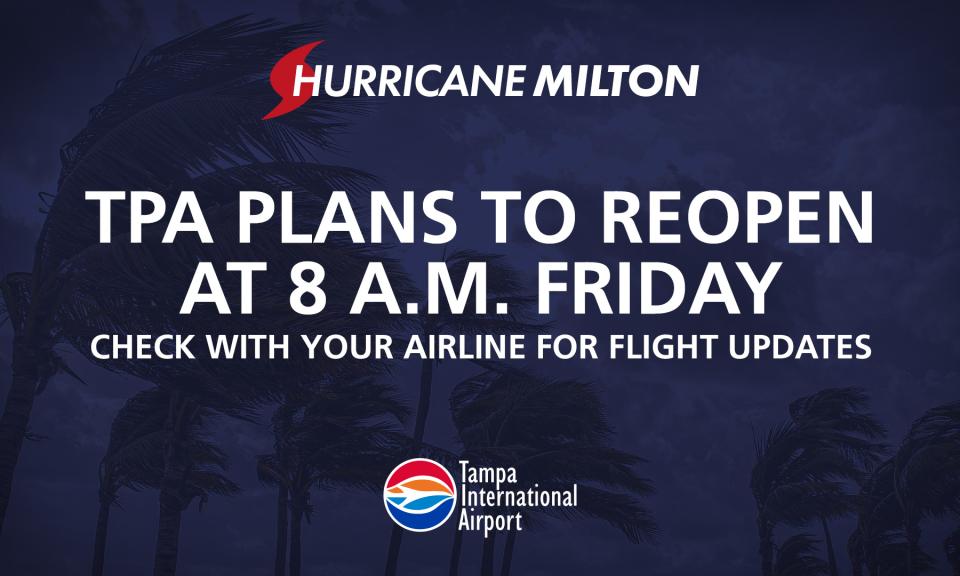 HURRICANE MILTON

TPA PLANS TO REOPEN AT 8 A.M. FRIDAY

CHECK WITH YOUR AIRLINE FOR FLIGHT UPDATES

Tampa International Airport